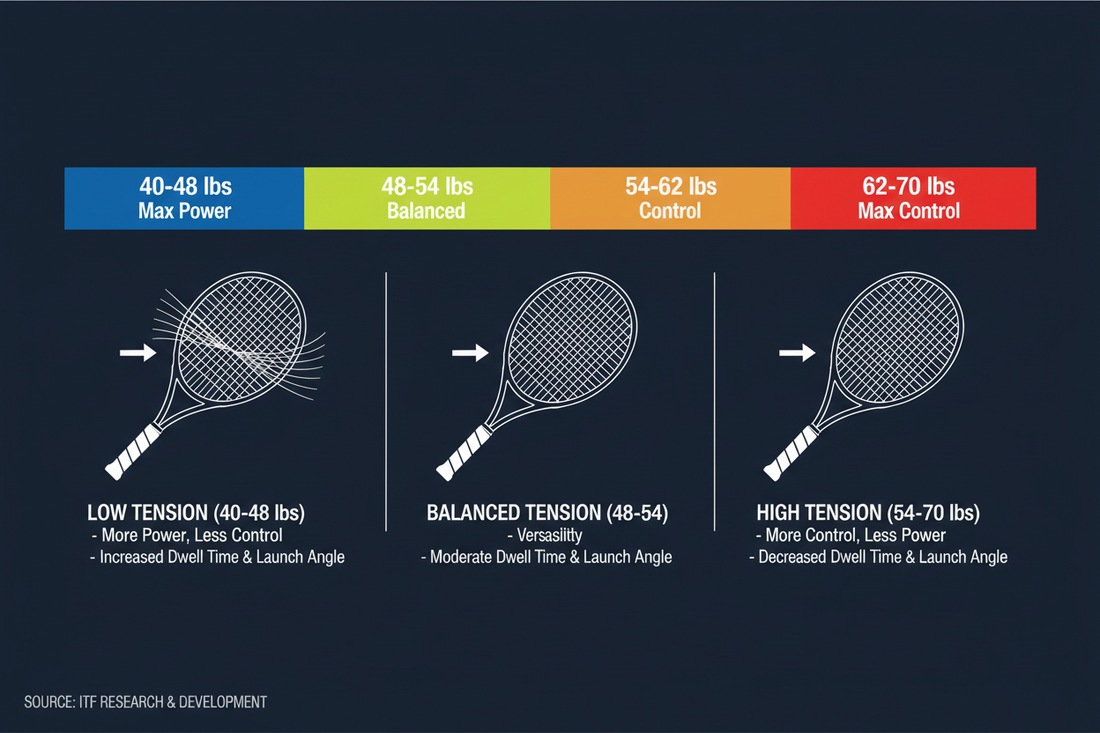 40-48 lbs
Max Power

48-54 lbs
Balanced

54-62 lbs
Control

62-70 lbs
Max Control

LOW TENSION (40-48 lbs)
- More Power, Less Control
- Increased Dwell Time & Launch Angle

BALANCED TENSION (48-54)
- Versasility
- Moderate Dwell Time & Launch Angle

HIGH TENSION (54-70 lbs)
- More Control, Less Power
- Decreased Dwell Time & Launch Angle

SOURCE: ITF RESEARCH & DEVELOPMENT